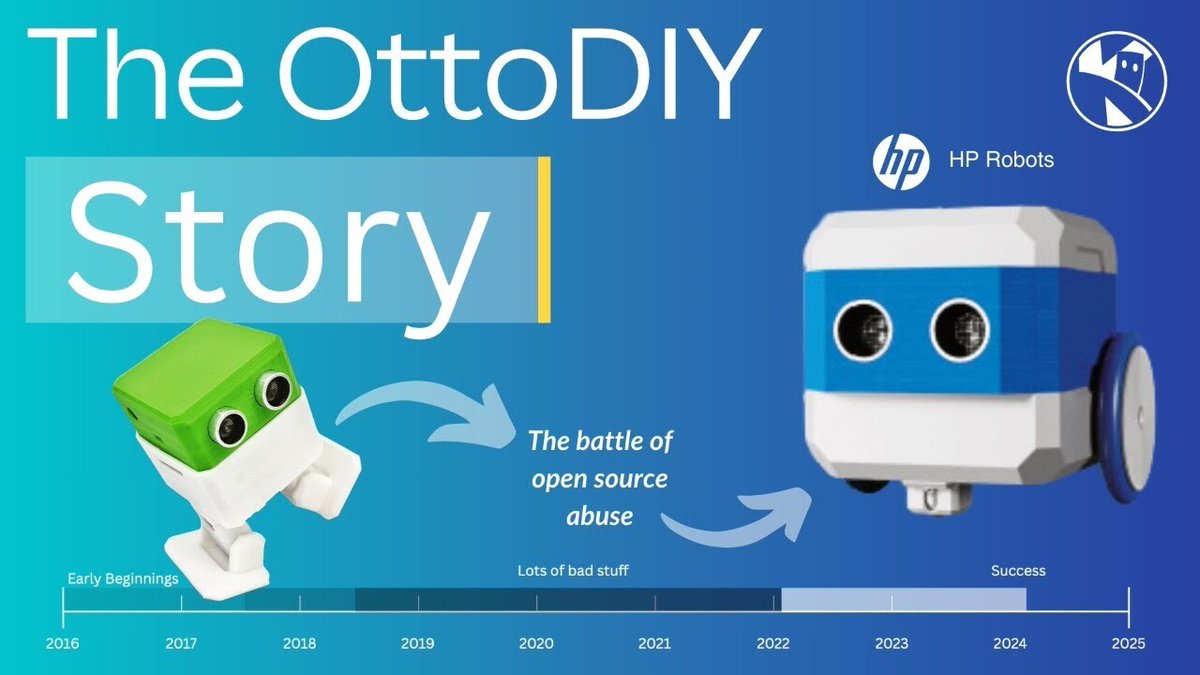 The OttoDIY Story

hp HP Robots

The battle of open source abuse

Early Beginnings

Lots of bad stuff

Success

2016 2017 2018 2019 2020 2021 2022 2023 2024 2025